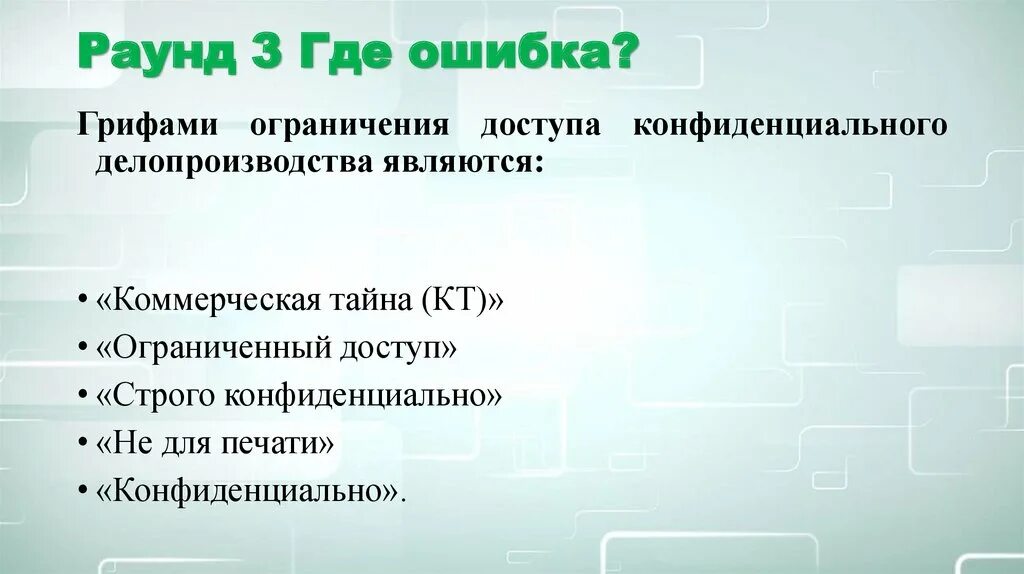 Раунд 3 Где ошибка?

Грифами ограничения доступа конфиденциального делопроизводства являются:

• «Коммерческая тайна (КТ)»
• «Ограниченный доступ»
• «Строго конфиденциально»
• «Не для печати»
• «Конфиденциально».